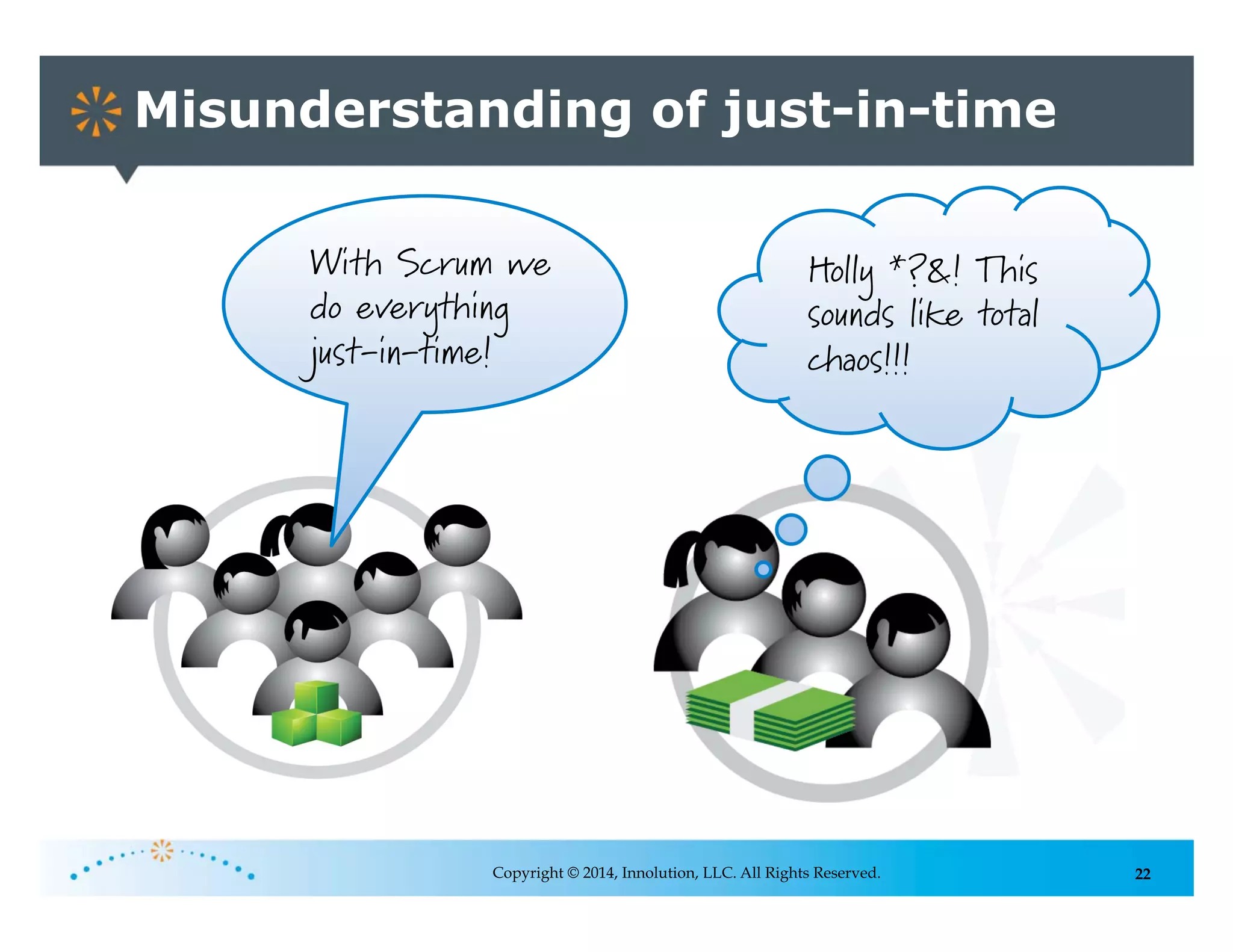 Misunderstanding of just-in-time

With Scrum we do everything just-in-time!

Holly *?&! This sounds like total chaos!!!

Copyright © 2014, Innolution, LLC. All Rights Reserved.

22